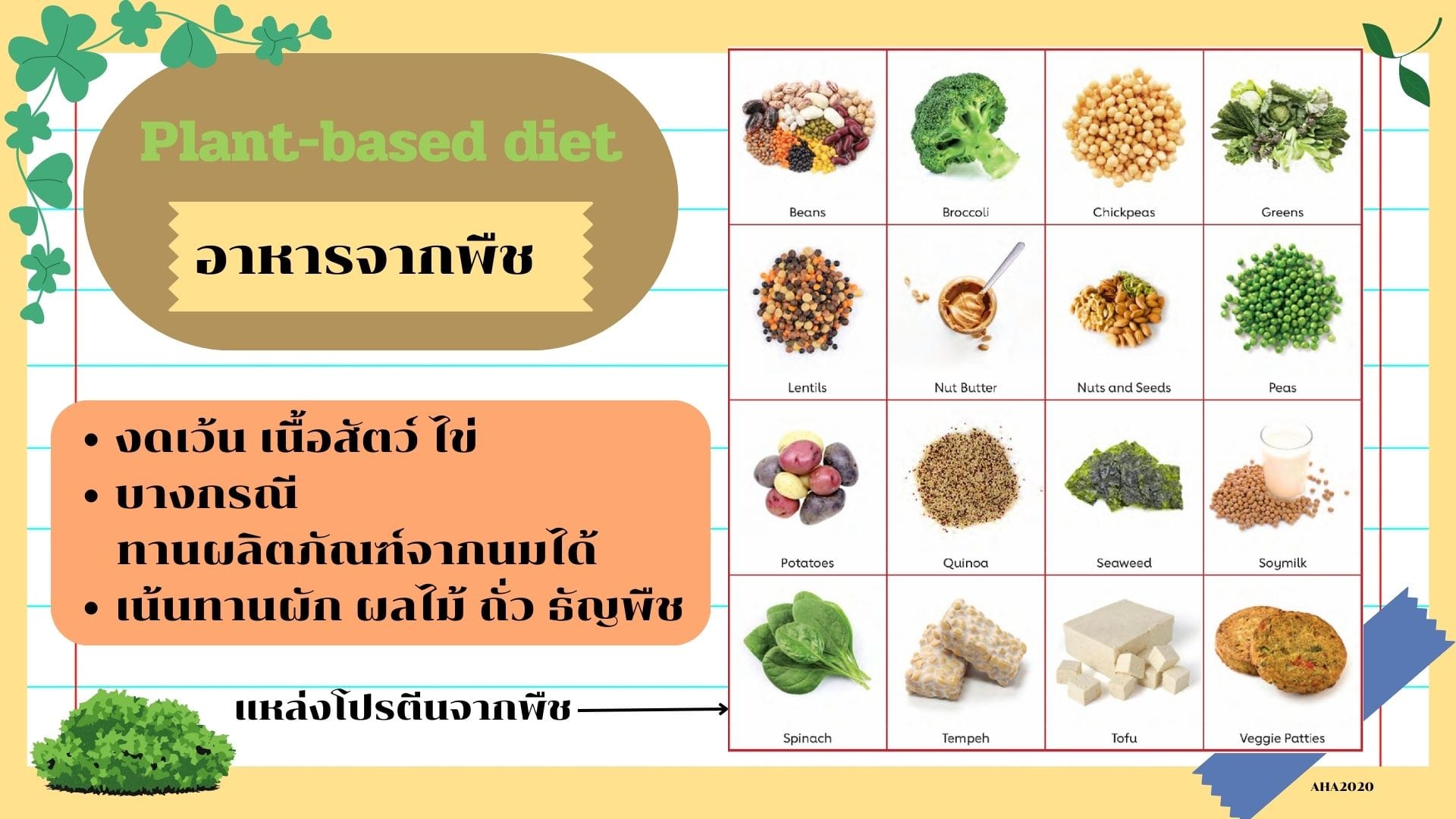 Plant-based diet

อาหารจากพืช

• งดเว้น เนื้อสัตว์ ไข่
• บางกรณี ทานผลิตภัณฑ์จากนมได้
• เน้นทานผัก ผลไม้ ถั่ว ธัญพืช

แหล่งโปรตีนจากพืช

| Beans | Broccoli | Chickpeas | Greens |
|---|---|---|---|
| Lentils | Nut Butter | Nuts and Seeds | Peas |
| Potatoes | Quinoa | Seaweed | Soymilk |
| Spinach | Tempeh | Tofu | Veggie Patties |

AHA2020